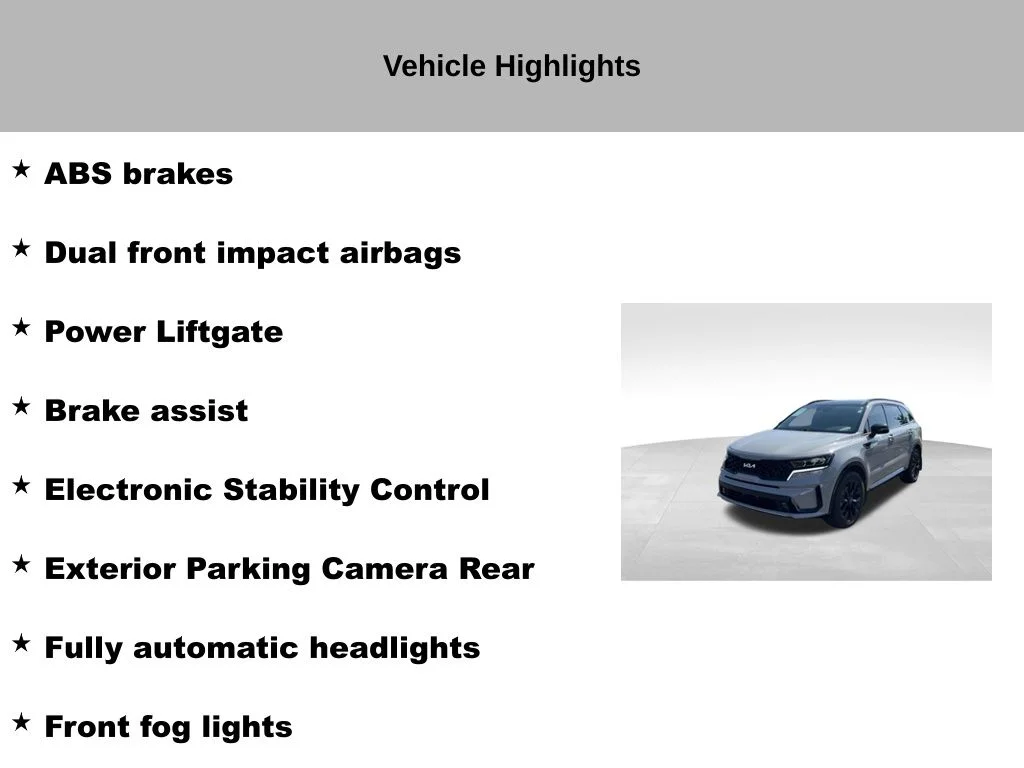 Vehicle Highlights

★ ABS brakes

★ Dual front impact airbags

★ Power Liftgate

★ Brake assist

★ Electronic Stability Control

★ Exterior Parking Camera Rear

★ Fully automatic headlights

★ Front fog lights